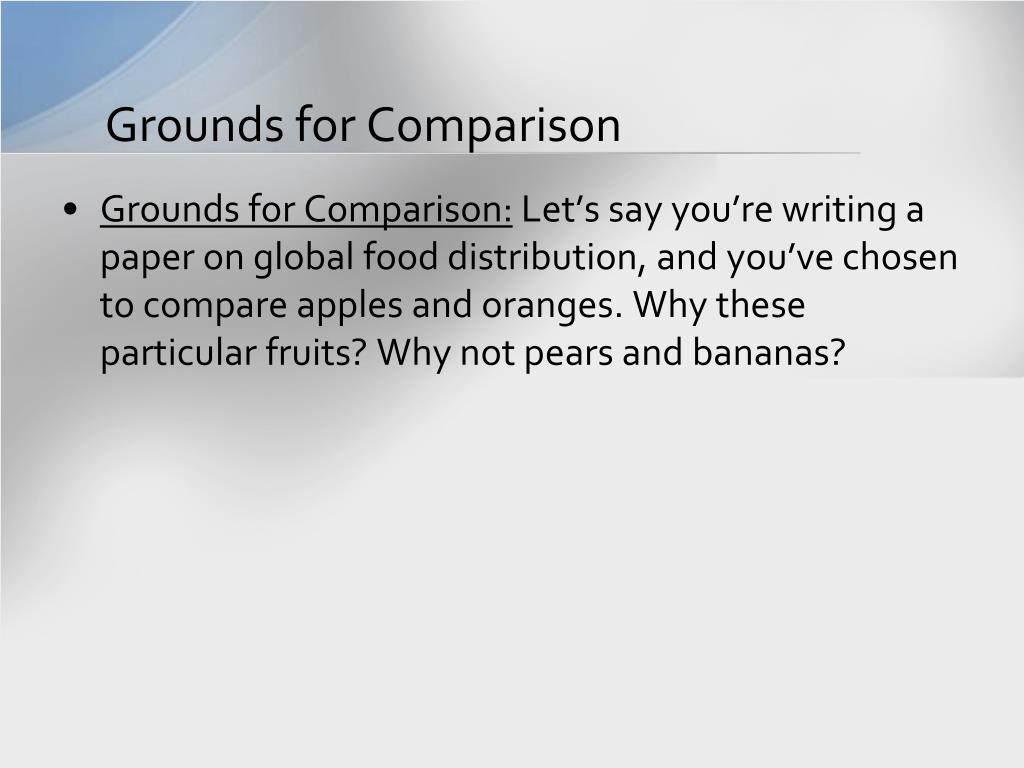 Grounds for Comparison

• Grounds for Comparison: Let’s say you’re writing a paper on global food distribution, and you’ve chosen to compare apples and oranges. Why these particular fruits? Why not pears and bananas?